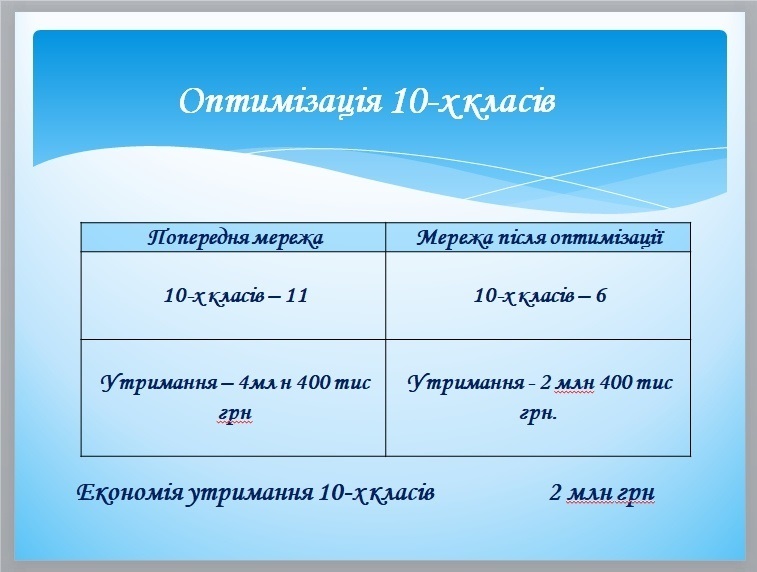 Оптимізація 10-х класів

| Попередня мережа | Мережа після оптимізації |
|---|---|
| 10-х класів – 11 | 10-х класів – 6 |
| Утримання – 4мл н 400 тис грн | Утримання - 2 млн 400 тис грн. |

Економія утримання 10-х класів 2 млн грн